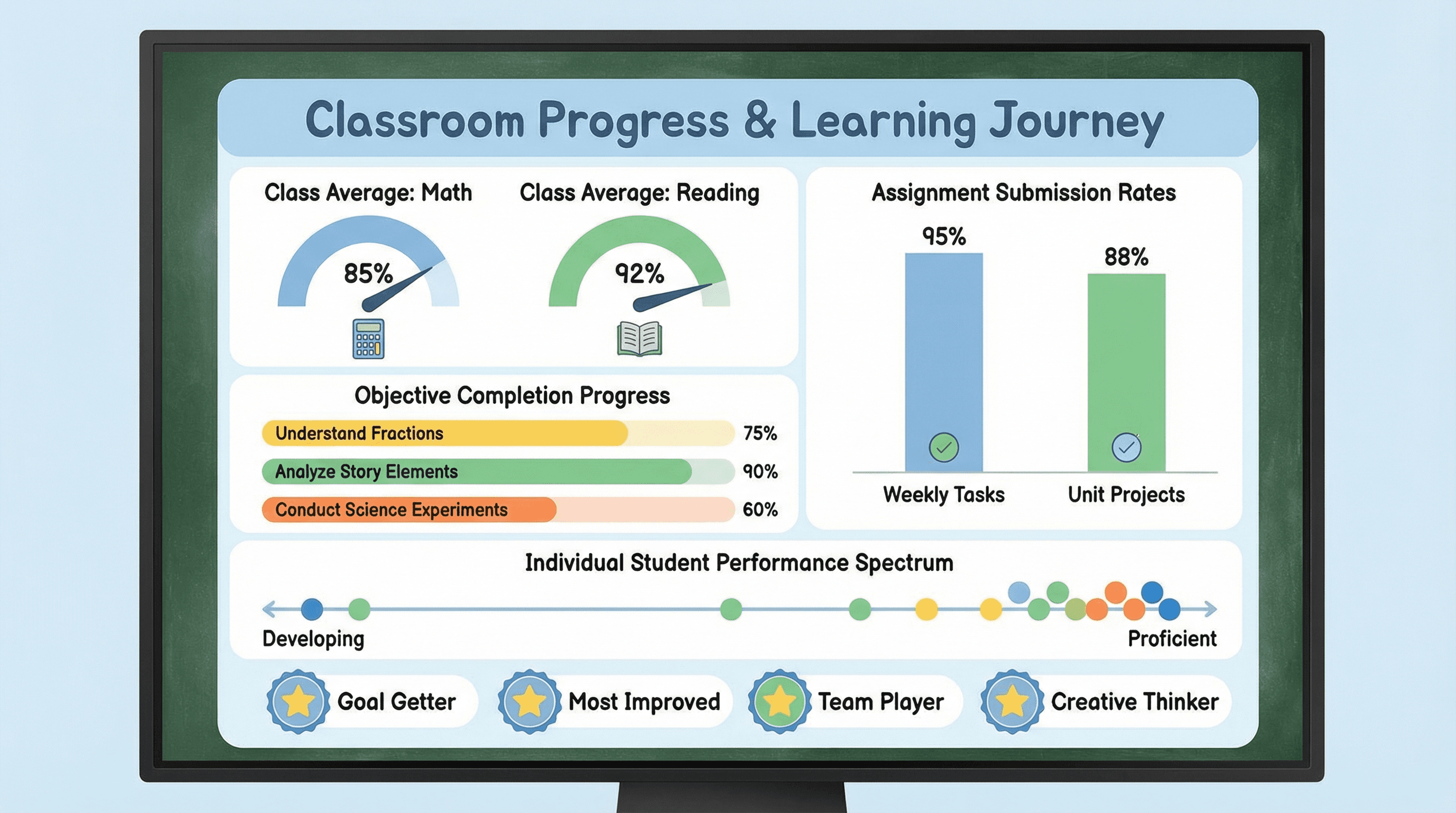 Classroom Progress & Learning Journey

Class Average: Math

85%

Class Average: Reading

92%

Assignment Submission Rates

95%

88%

Weekly Tasks

Unit Projects

Objective Completion Progress

Understand Fractions 75%

Analyze Story Elements 90%

Conduct Science Experiments 60%

Individual Student Performance Spectrum

Developing

Proficient

Goal Getter

Most Improved

Team Player

Creative Thinker